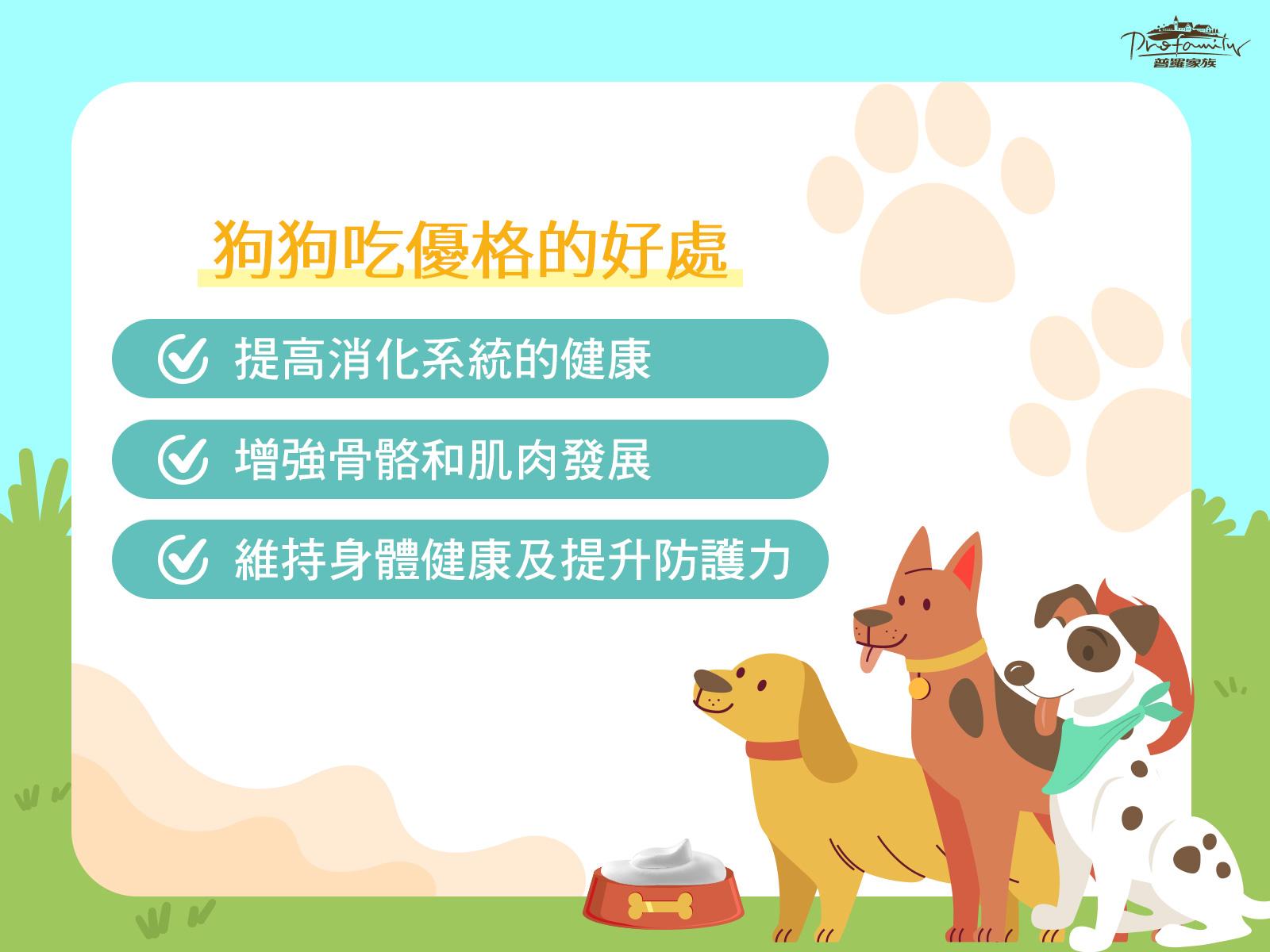 Profamily
普羅家族

狗狗吃優格的好處

提高消化系統的健康

增強骨骼和肌肉發展

維持身體健康及提升防護力